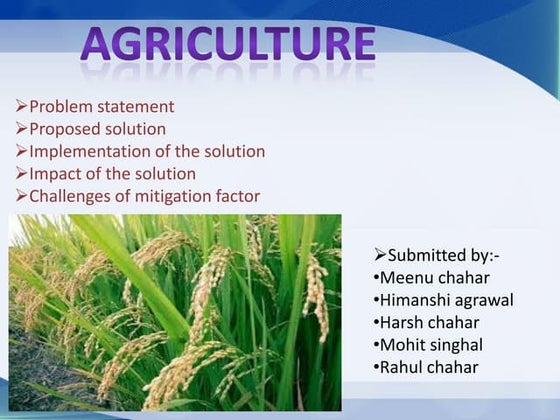 AGRICULTURE

➢Problem statement
➢Proposed solution
➢Implementation of the solution
➢Impact of the solution
➢Challenges of mitigation factor

➢Submitted by:-
•Meenu chahar
•Himanshi agrawal
•Harsh chahar
•Mohit singhal
•Rahul chahar